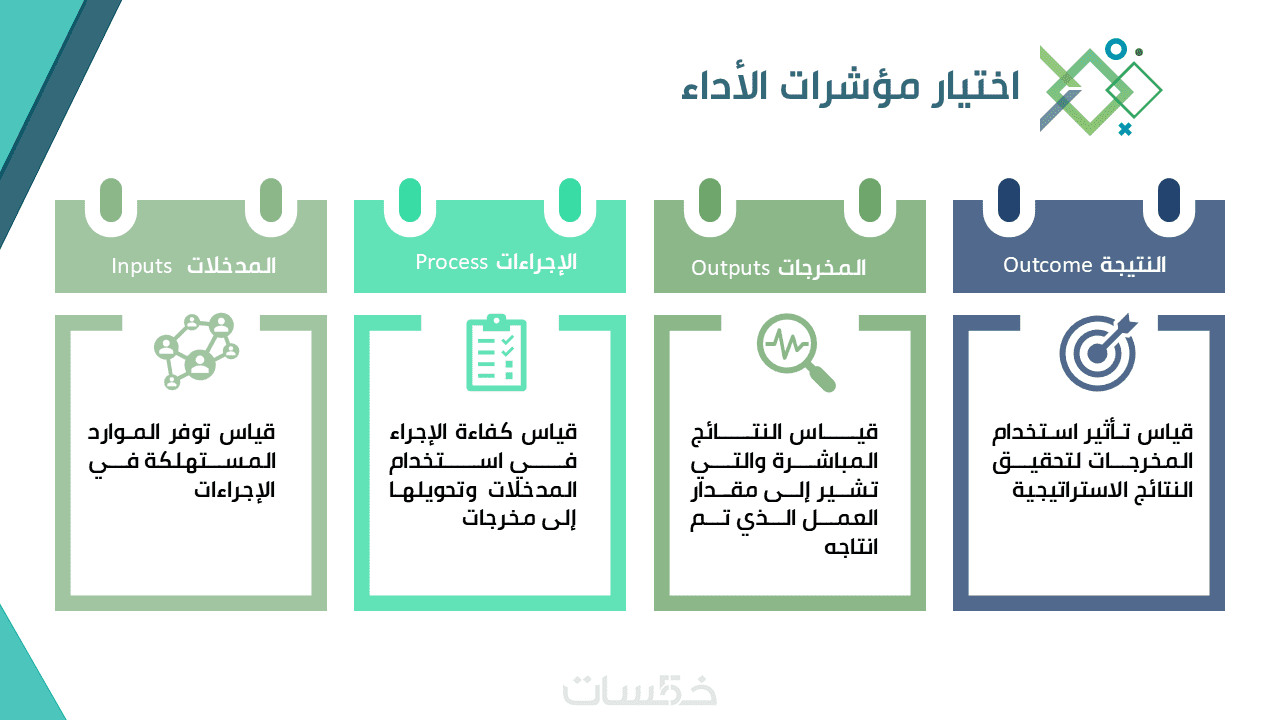 اختيار مؤشرات الأداء

النتيجة Outcome

قياس تأثير استخدام المخرجات لتحقيق النتائج الاستراتيجية

المخرجات Outputs

قياس النتائج المباشرة والتي تشير إلى مقدار العمل الذي تم انتاجه

الإجراءات Process

قياس كفاءة الإجراء في استخدام المدخلات وتحويلها إلى مخرجات

المدخلات Inputs

قياس توفر الموارد المستهلكة في الإجراءات

خمسات